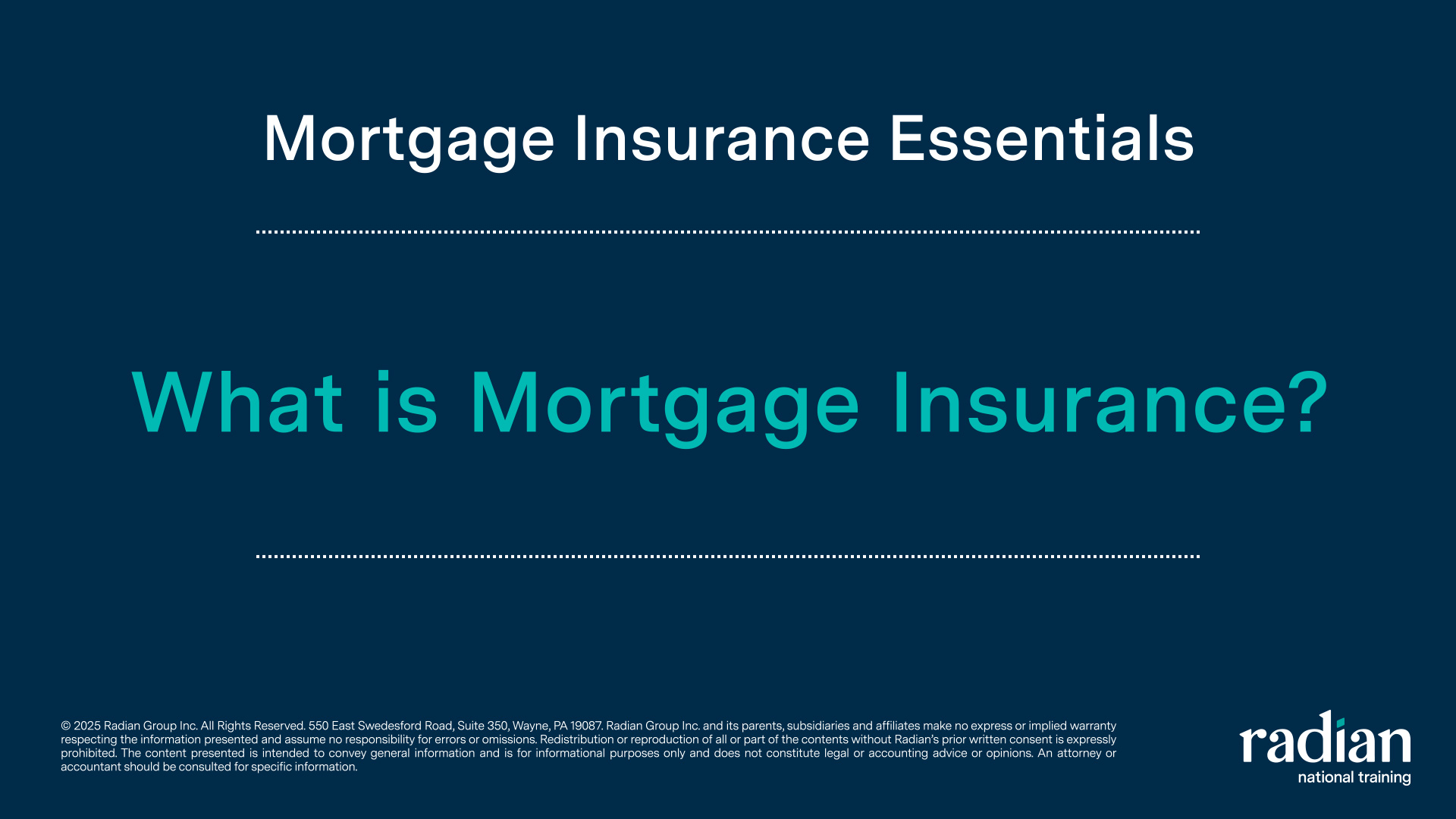 Mortgage Insurance Essentials

What is Mortgage Insurance?

© 2025 Radian Group Inc. All Rights Reserved. 550 East Swedesford Road, Suite 350, Wayne, PA 19087. Radian Group Inc. and its parents, subsidiaries and affiliates make no express or implied warranty respecting the information presented and assume no responsibility for errors or omissions. Redistribution or reproduction of all or part of the contents without Radian's prior written consent is expressly prohibited. The content presented is intended to convey general information and is for informational purposes only and does not constitute legal or accounting advice or opinions. An attorney or accountant should be consulted for specific information.

radian
national training